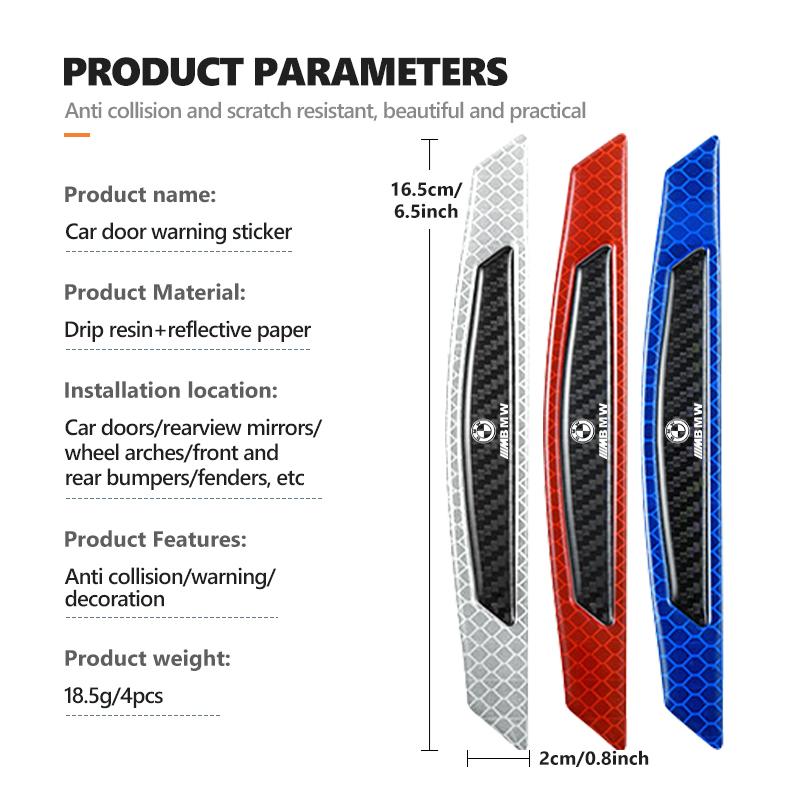 PRODUCT PARAMETERS

Anti collision and scratch resistant, beautiful and practical

Product name:

Car door warning sticker

Product Material:

Drip resin+reflective paper

Installation location:

Car doors/rearview mirrors/ wheel arches/front and rear bumpers/fenders, etc

Product Features:

Anti collision/warning/ decoration

Product weight:

18.5g/4pcs

16.5cm/ 6.5inch

BMW

BMW

BMW

2cm/0.8inch